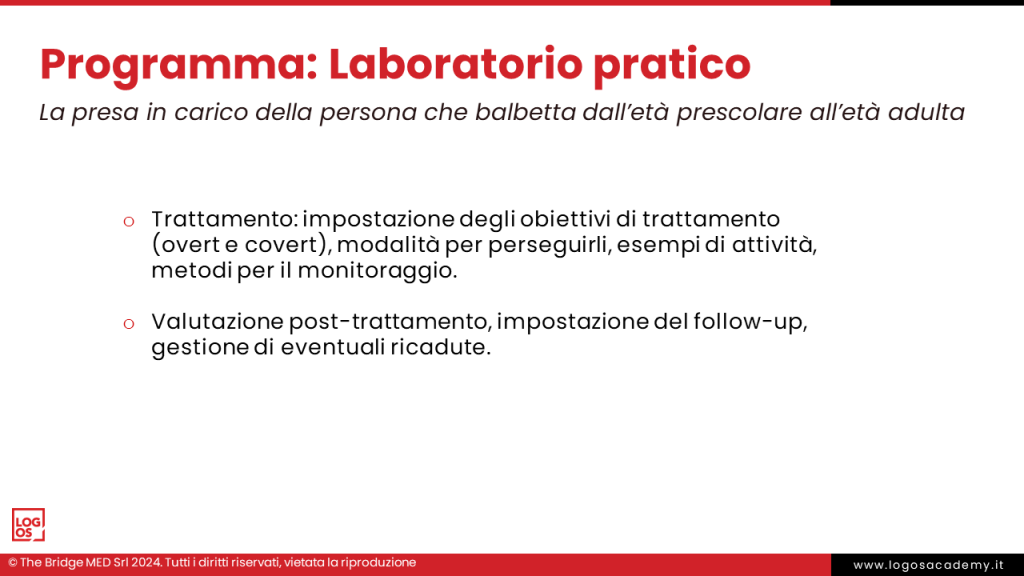 Programma: Laboratorio pratico

La presa in carico della persona che balbetta dall'età prescolare all'età adulta

o Trattamento: impostazione degli obiettivi di trattamento (overt e covert), modalità per perseguirli, esempi di attività, metodi per il monitoraggio.

o Valutazione post-trattamento, impostazione del follow-up, gestione di eventuali ricadute.

LOG OS

© The Bridge MED Srl 2024. Tutti i diritti riservati, vietata la riproduzione

www.logosacademy.it